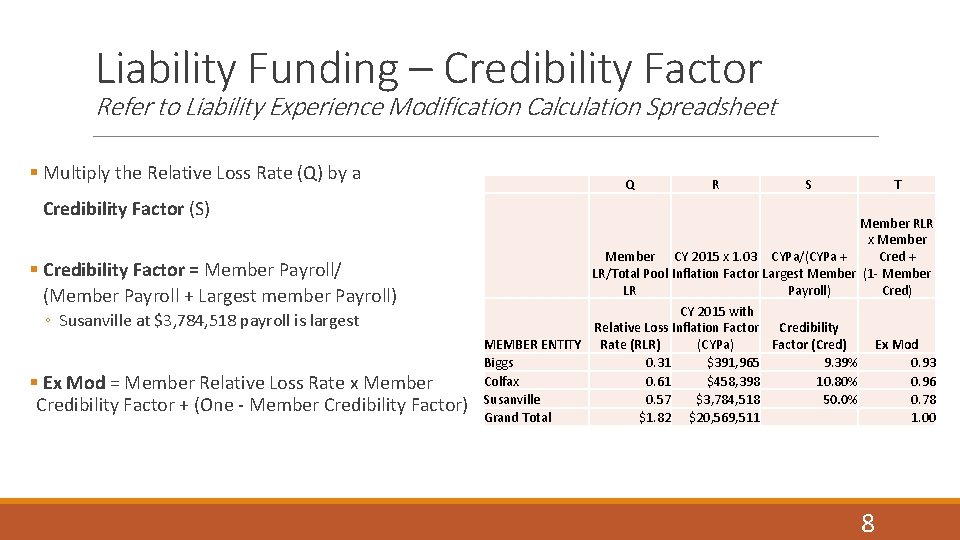 Liability Funding – Credibility Factor
Refer to Liability Experience Modification Calculation Spreadsheet

▪ Multiply the Relative Loss Rate (Q) by a Credibility Factor (S)

▪ Credibility Factor = Member Payroll/ (Member Payroll + Largest member Payroll)
◦ Susanville at $3,784,518 payroll is largest

▪ Ex Mod = Member Relative Loss Rate x Member Credibility Factor + (One - Member Credibility Factor)

| | Q | R | S | T |
|---|---|---|---|---|
| | Member LR/Total Pool LR | CY 2015 x 1.03 Inflation Factor | CYPa/(CYPa + Largest Member Payroll) | Member RLR x Member Cred + (1- Member Cred) |
| MEMBER ENTITY | Relative Loss Rate (RLR) | CY 2015 with Inflation Factor (CYPa) | Credibility Factor (Cred) | Ex Mod |
| Biggs | 0.31 | $391,965 | 9.39% | 0.93 |
| Colfax | 0.61 | $458,398 | 10.80% | 0.96 |
| Susanville | 0.57 | $3,784,518 | 50.0% | 0.78 |
| Grand Total | $1.82 | $20,569,511 | | 1.00 |

8